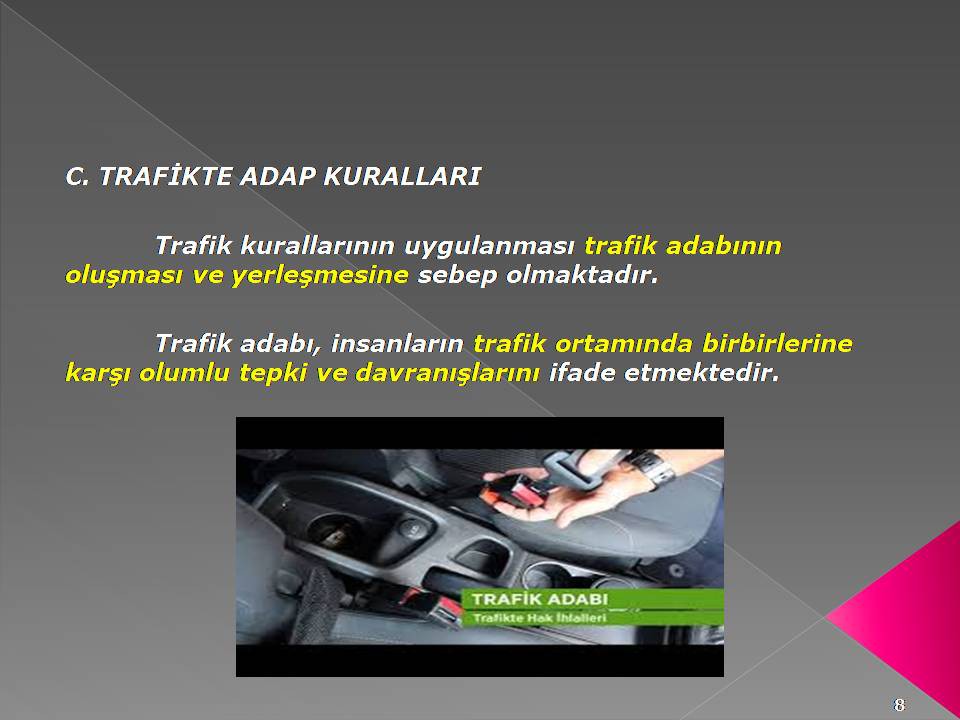 C. TRAFİKTE ADAP KURALLARI

Trafik kurallarının uygulanması trafik adabının oluşması ve yerleşmesine sebep olmaktadır.

Trafik adabı, insanların trafik ortamında birbirlerine karşı olumlu tepki ve davranışlarını ifade etmektedir.

TRAFİK ADABI
Trafikte Hak İhlalleri

8